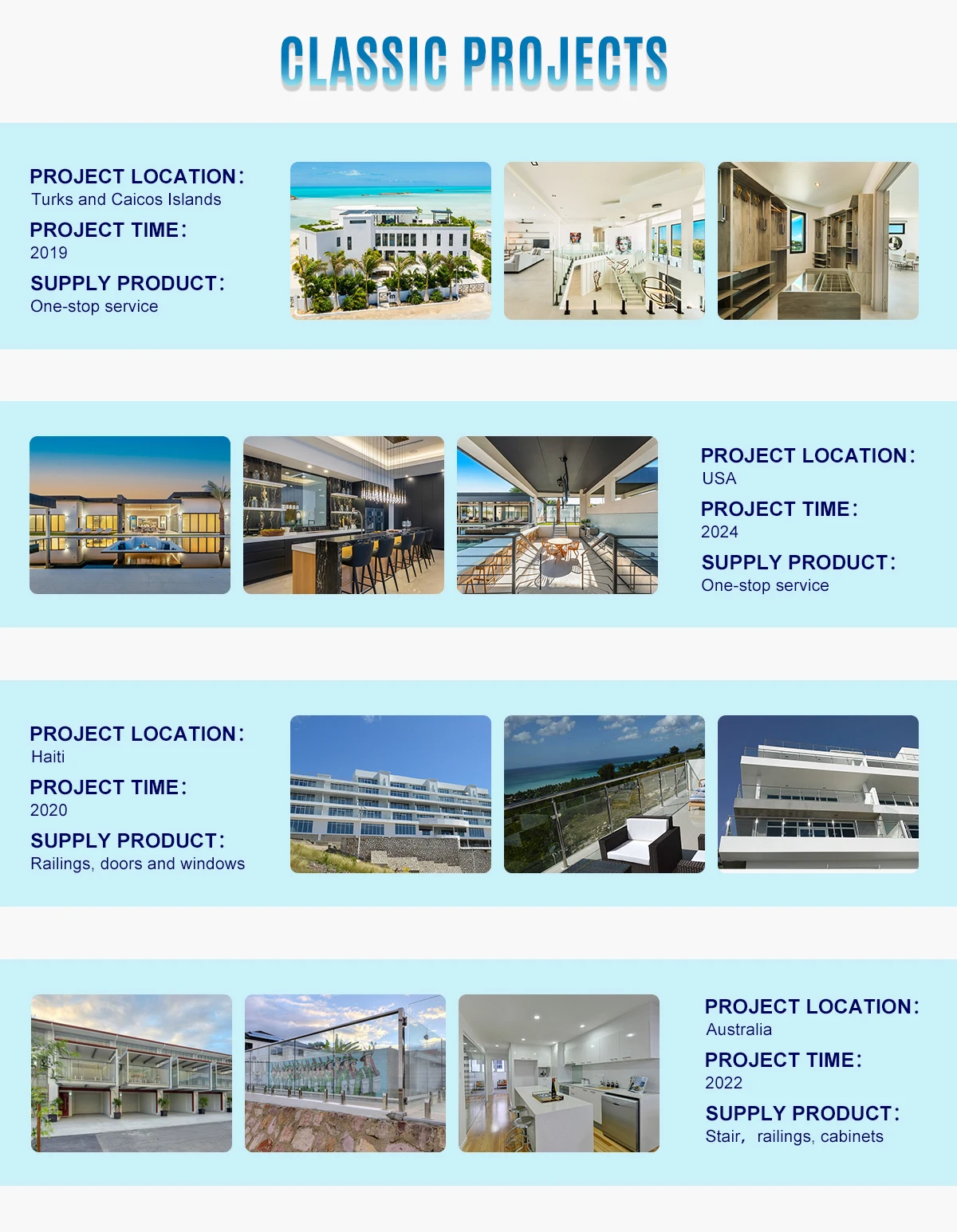 CLASSIC PROJECTS

PROJECT LOCATION:
Turks and Caicos Islands
PROJECT TIME:
2019
SUPPLY PRODUCT:
One-stop service

PROJECT LOCATION:
USA
PROJECT TIME:
2024
SUPPLY PRODUCT:
One-stop service

PROJECT LOCATION:
Haiti
PROJECT TIME:
2020
SUPPLY PRODUCT:
Railings, doors and windows

PROJECT LOCATION:
Australia
PROJECT TIME:
2022
SUPPLY PRODUCT:
Stair, railings, cabinets